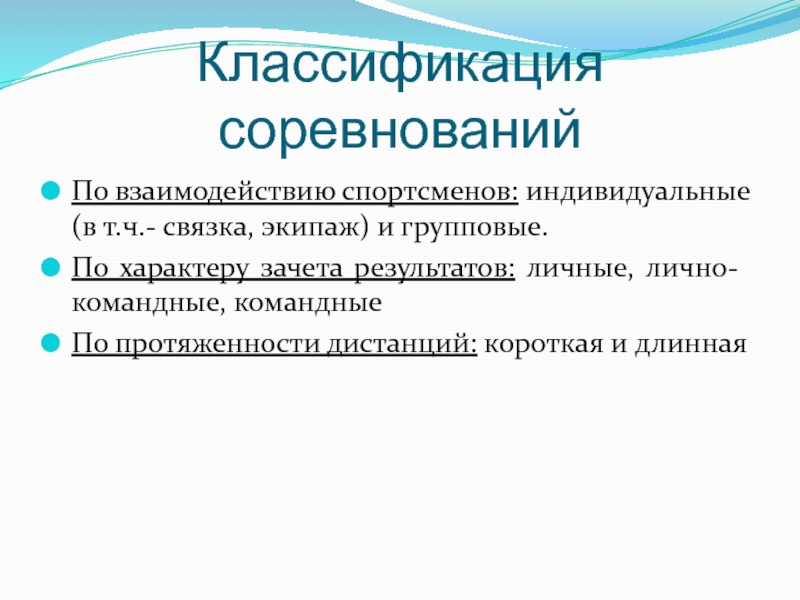 Классификация соревнований

По взаимодействию спортсменов: индивидуальные (в т.ч.- связка, экипаж) и групповые.

По характеру зачета результатов: личные, лично-командные, командные

По протяженности дистанций: короткая и длинная